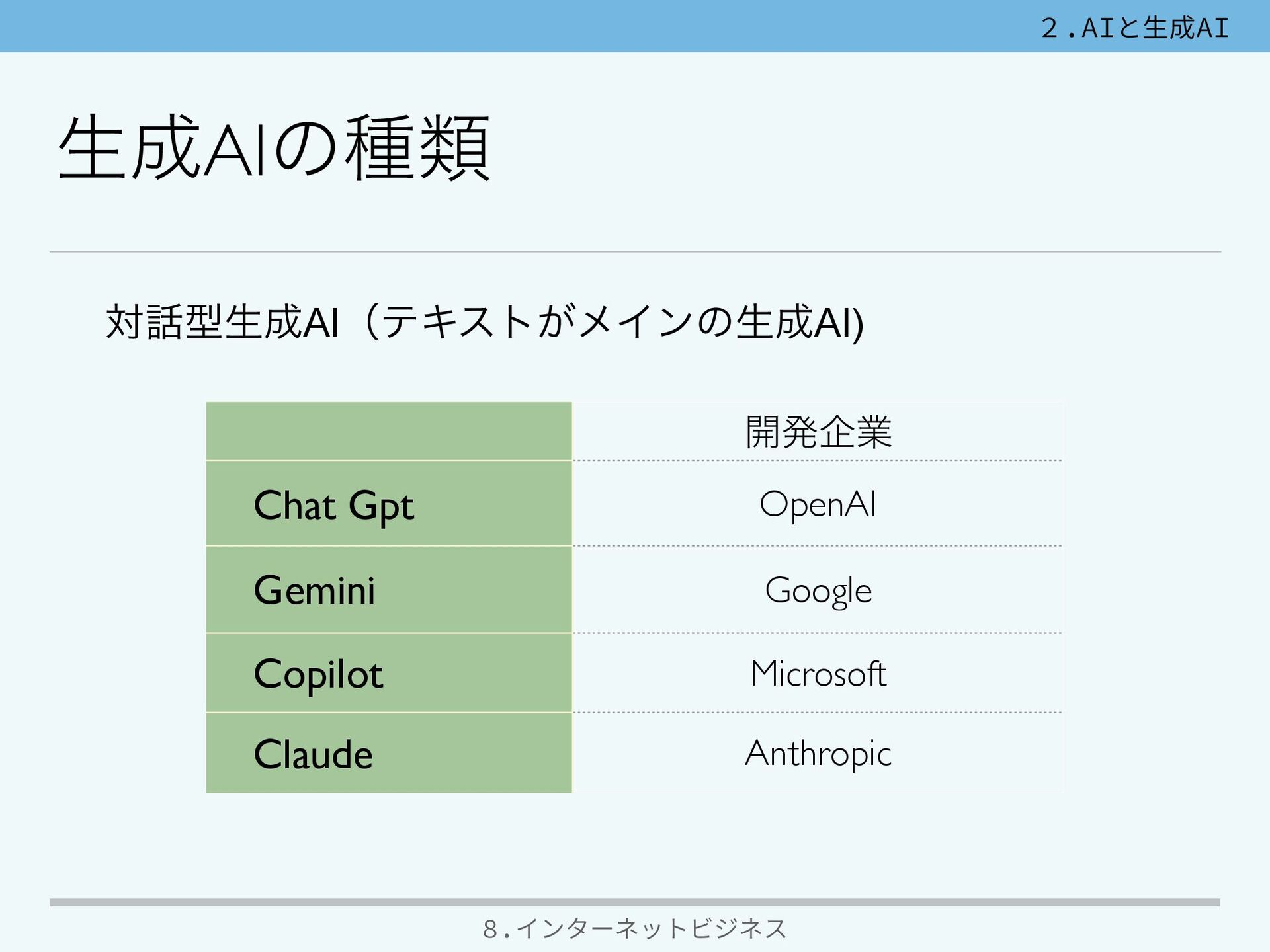 ２．AIと生成AI

生成AIの種類

対話型生成AI（テキストがメインの生成AI)

| | 開発企業 |
|---|---|
| Chat Gpt | OpenAI |
| Gemini | Google |
| Copilot | Microsoft |
| Claude | Anthropic |

８．インターネットビジネス